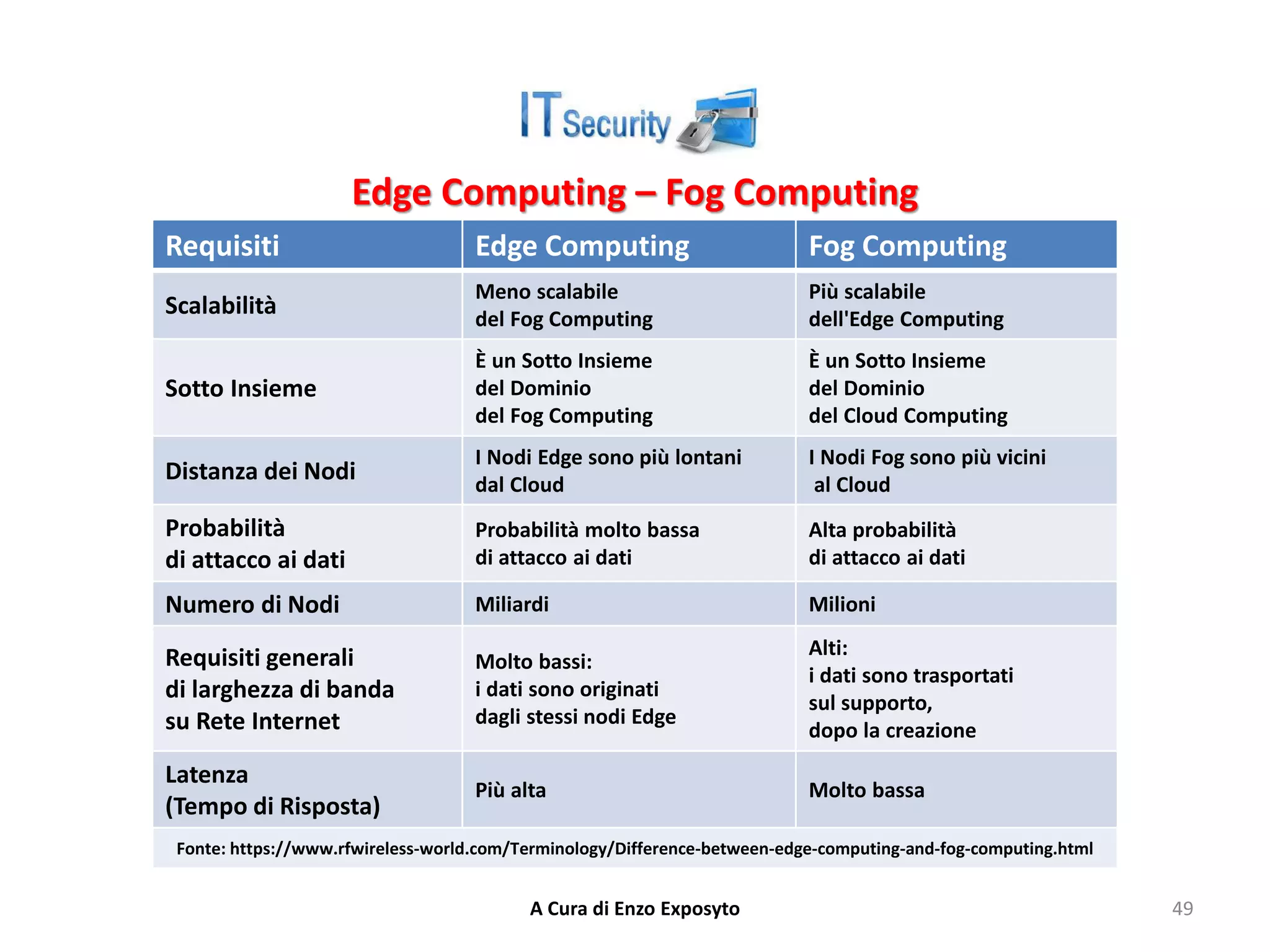 IT Security

Edge Computing – Fog Computing

| Requisiti | Edge Computing | Fog Computing |
|---|---|---|
| Scalabilità | Meno scalabile del Fog Computing | Più scalabile dell'Edge Computing |
| Sotto Insieme | È un Sotto Insieme del Dominio del Fog Computing | È un Sotto Insieme del Dominio del Cloud Computing |
| Distanza dei Nodi | I Nodi Edge sono più lontani dal Cloud | I Nodi Fog sono più vicini al Cloud |
| Probabilità di attacco ai dati | Probabilità molto bassa di attacco ai dati | Alta probabilità di attacco ai dati |
| Numero di Nodi | Miliardi | Milioni |
| Requisiti generali di larghezza di banda su Rete Internet | Molto bassi: i dati sono originati dagli stessi nodi Edge | Alti: i dati sono trasportati sul supporto, dopo la creazione |
| Latenza (Tempo di Risposta) | Più alta | Molto bassa |

Fonte: https://www.rfwireless-world.com/Terminology/Difference-between-edge-computing-and-fog-computing.html

A Cura di Enzo Exposyto

49